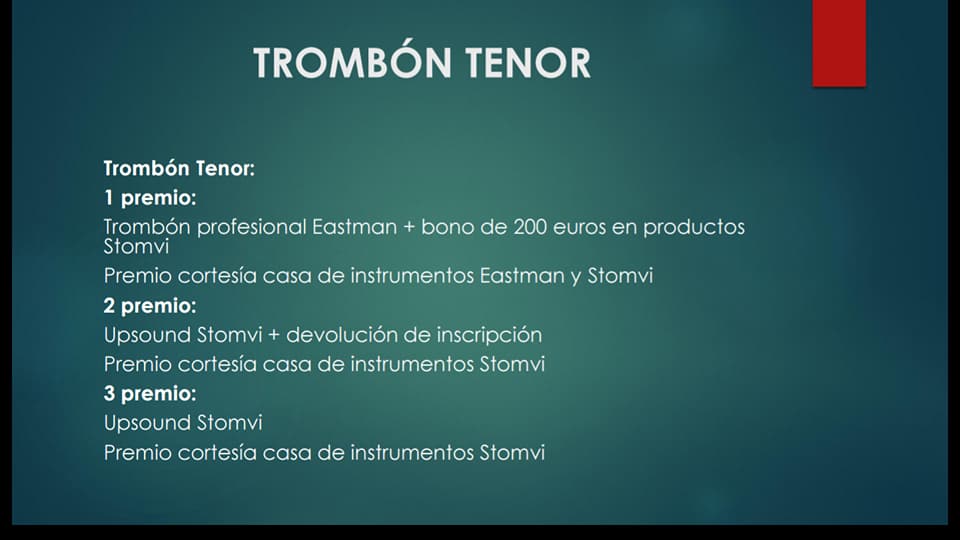 TROMBÓN TENOR

Trombón Tenor:

1 premio:

Trombón profesional Eastman + bono de 200 euros en productos Stomvi

Premio cortesía casa de instrumentos Eastman y Stomvi

2 premio:

Upsound Stomvi + devolución de inscripción

Premio cortesía casa de instrumentos Stomvi

3 premio:

Upsound Stomvi

Premio cortesía casa de instrumentos Stomvi